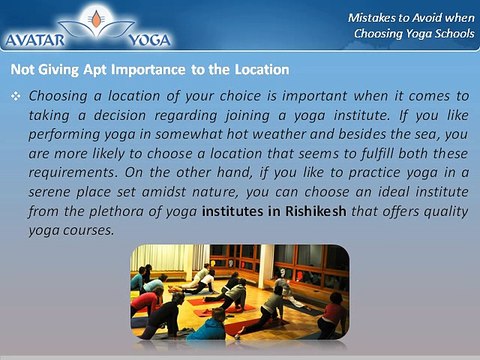 AVATAR YOGA

Mistakes to Avoid when Choosing Yoga Schools

Not Giving Apt Importance to the Location

❖ Choosing a location of your choice is important when it comes to taking a decision regarding joining a yoga institute. If you like performing yoga in somewhat hot weather and besides the sea, you are more likely to choose a location that seems to fulfill both these requirements. On the other hand, if you like to practice yoga in a serene place set amidst nature, you can choose an ideal institute from the plethora of yoga institutes in Rishikesh that offers quality yoga courses.